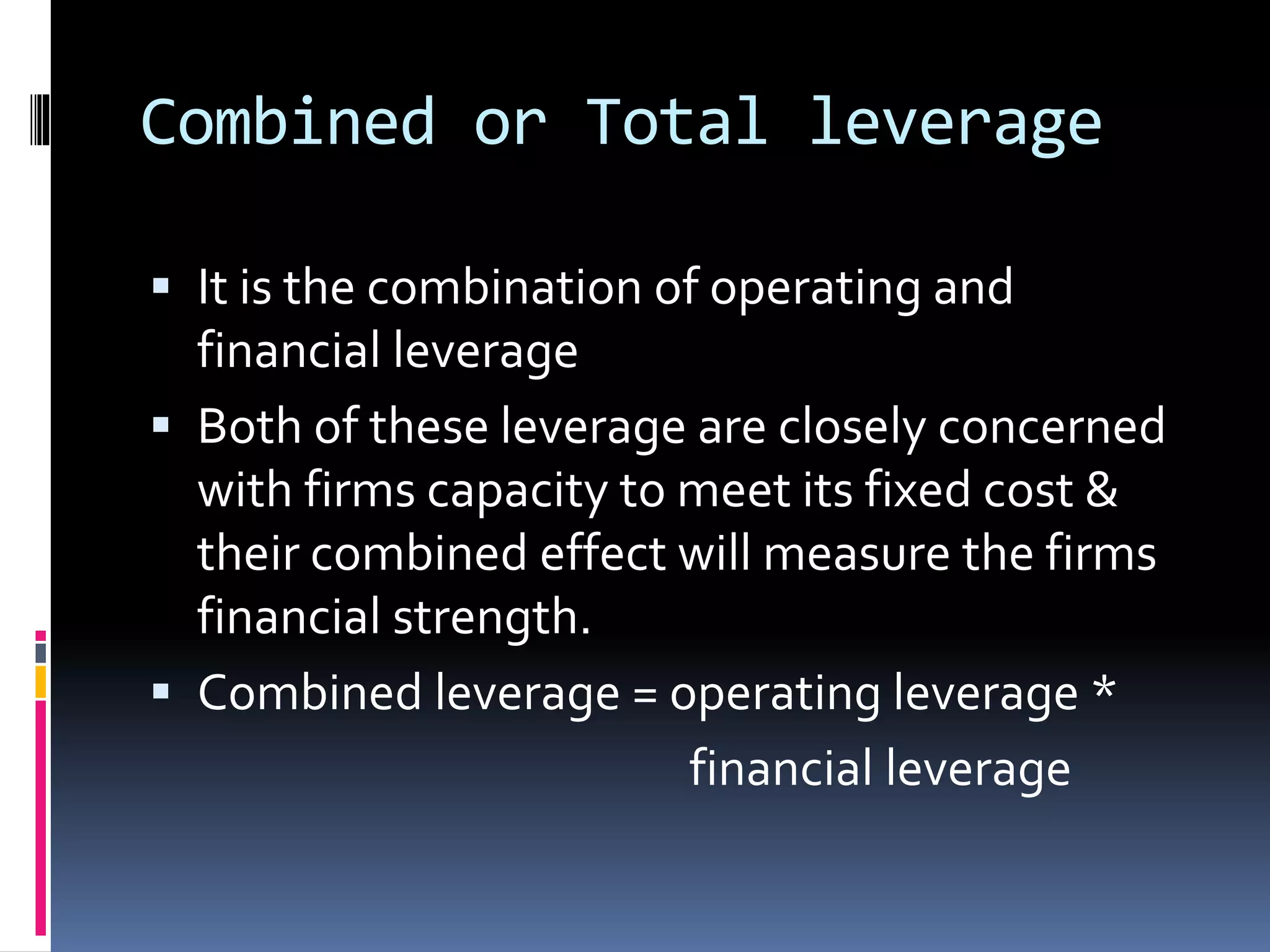 Combined or Total leverage

▪ It is the combination of operating and financial leverage

▪ Both of these leverage are closely concerned with firms capacity to meet its fixed cost & their combined effect will measure the firms financial strength.

▪ Combined leverage = operating leverage * financial leverage